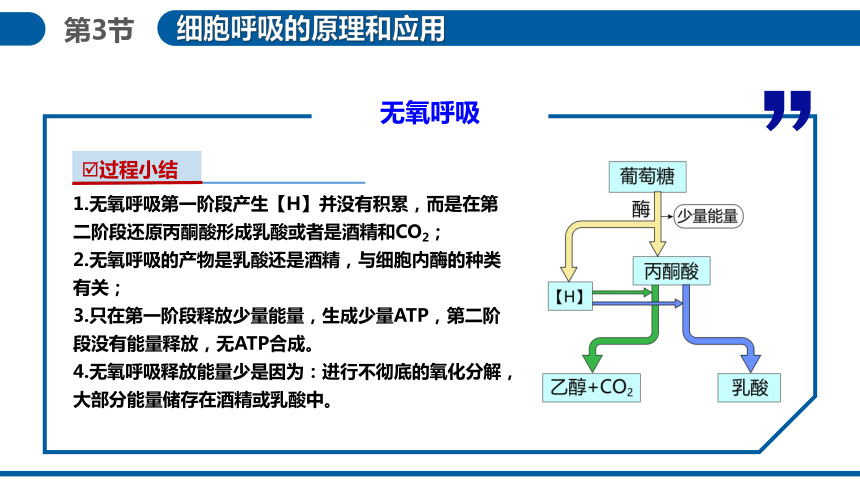 第3节 细胞呼吸的原理和应用

无氧呼吸

☑过程小结

1.无氧呼吸第一阶段产生【H】并没有积累，而是在第二阶段还原丙酮酸形成乳酸或者是酒精和$CO_2$；

2.无氧呼吸的产物是乳酸还是酒精，与细胞内酶的种类有关；

3.只在第一阶段释放少量能量，生成少量ATP，第二阶段没有能量释放，无ATP合成。

4.无氧呼吸释放能量少是因为：进行不彻底的氧化分解，大部分能量储存在酒精或乳酸中。

葡萄糖
酶
少量能量
丙酮酸
【H】
乙醇+$CO_2$
乳酸